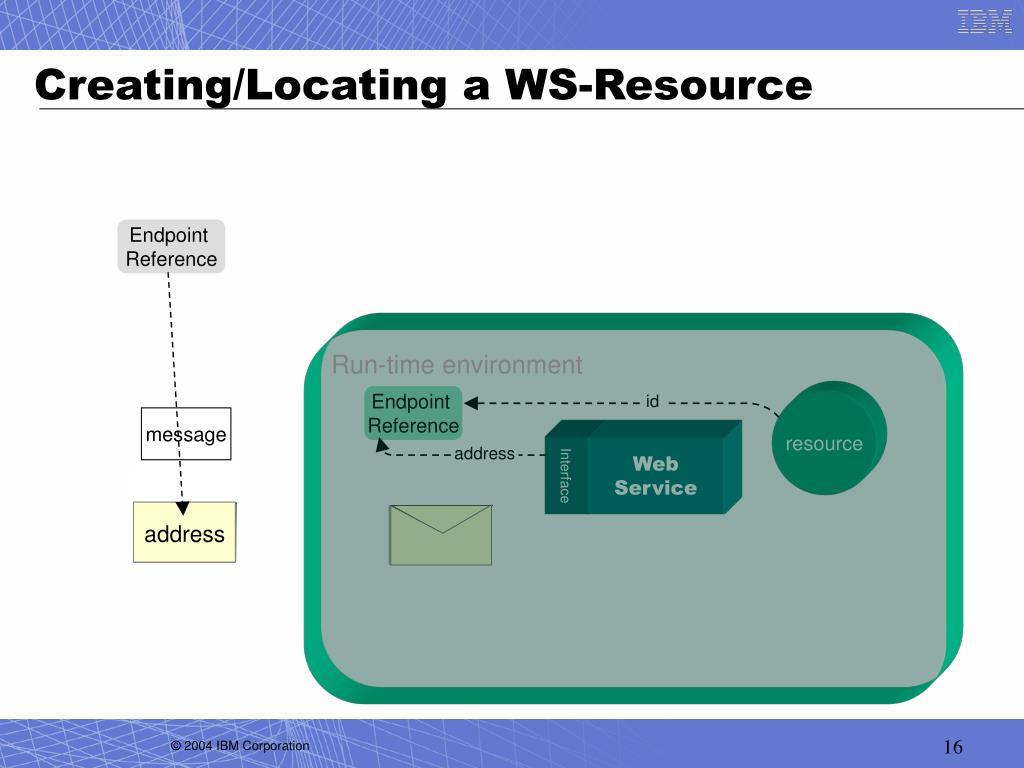 IBM

Creating/Locating a WS-Resource

Endpoint Reference

message

address

Run-time environment

Endpoint Reference

id

address

Interface

Web Service

resource

© 2004 IBM Corporation

16